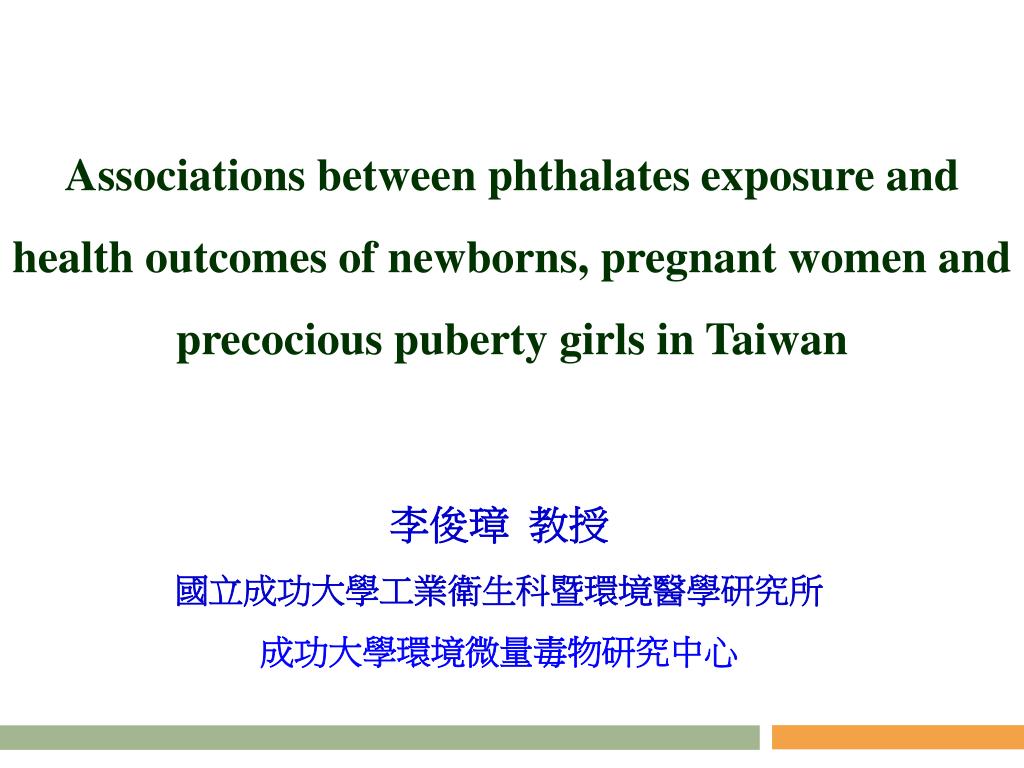 Associations between phthalates exposure and health outcomes of newborns, pregnant women and precocious puberty girls in Taiwan

李俊璋 教授

國立成功大學工業衛生科暨環境醫學研究所

成功大學環境微量毒物研究中心